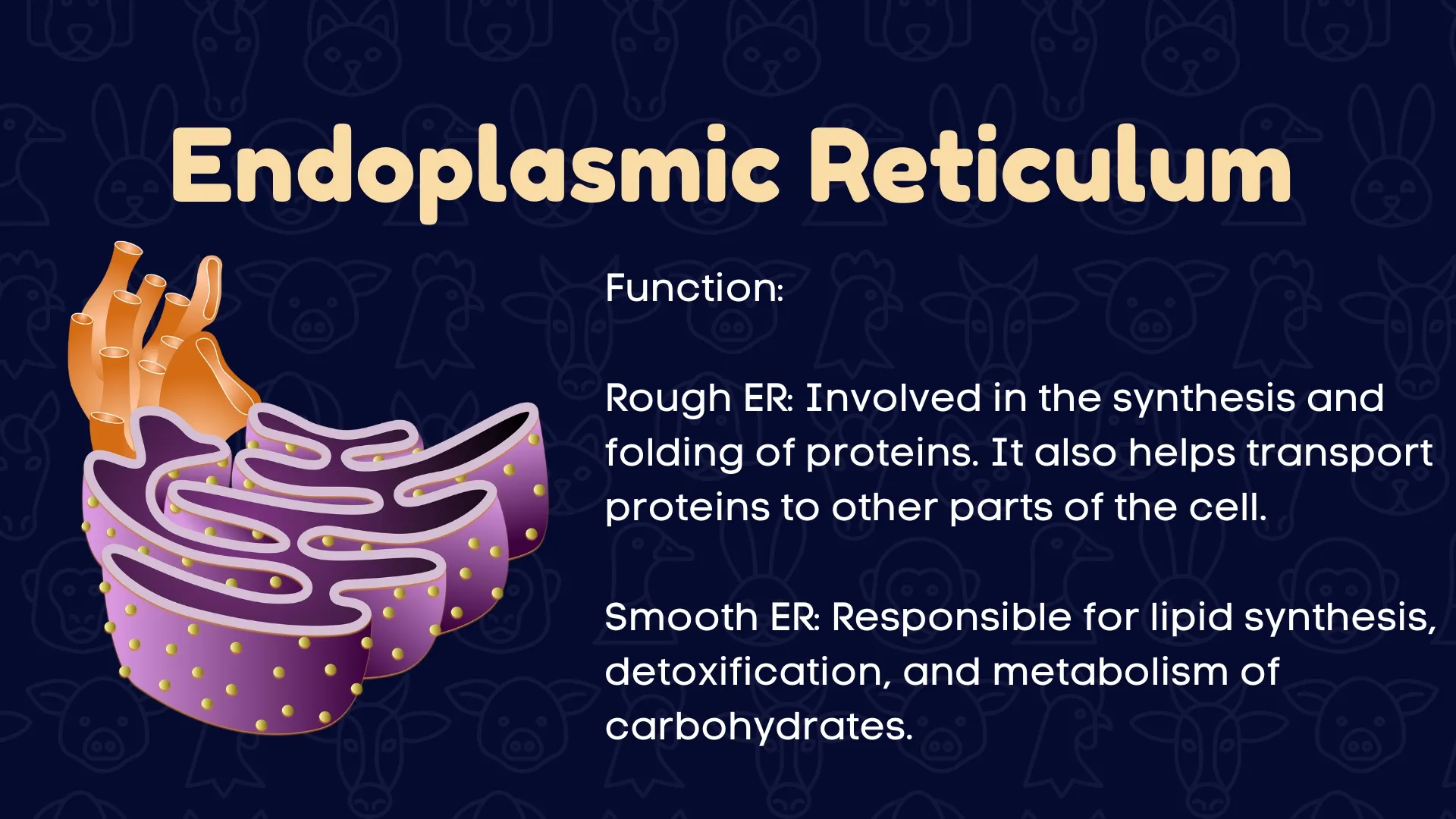 Endoplasmic Reticulum

Function:

Rough ER: Involved in the synthesis and folding of proteins. It also helps transport proteins to other parts of the cell.

Smooth ER: Responsible for lipid synthesis, detoxification, and metabolism of carbohydrates.